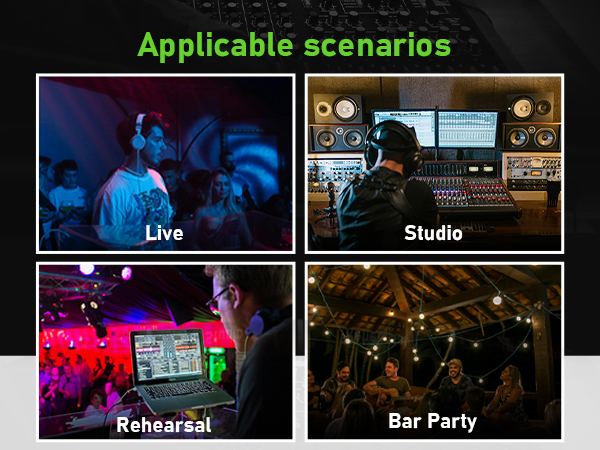 Applicable scenarios

Live

Studio

Rehearsal

Bar Party